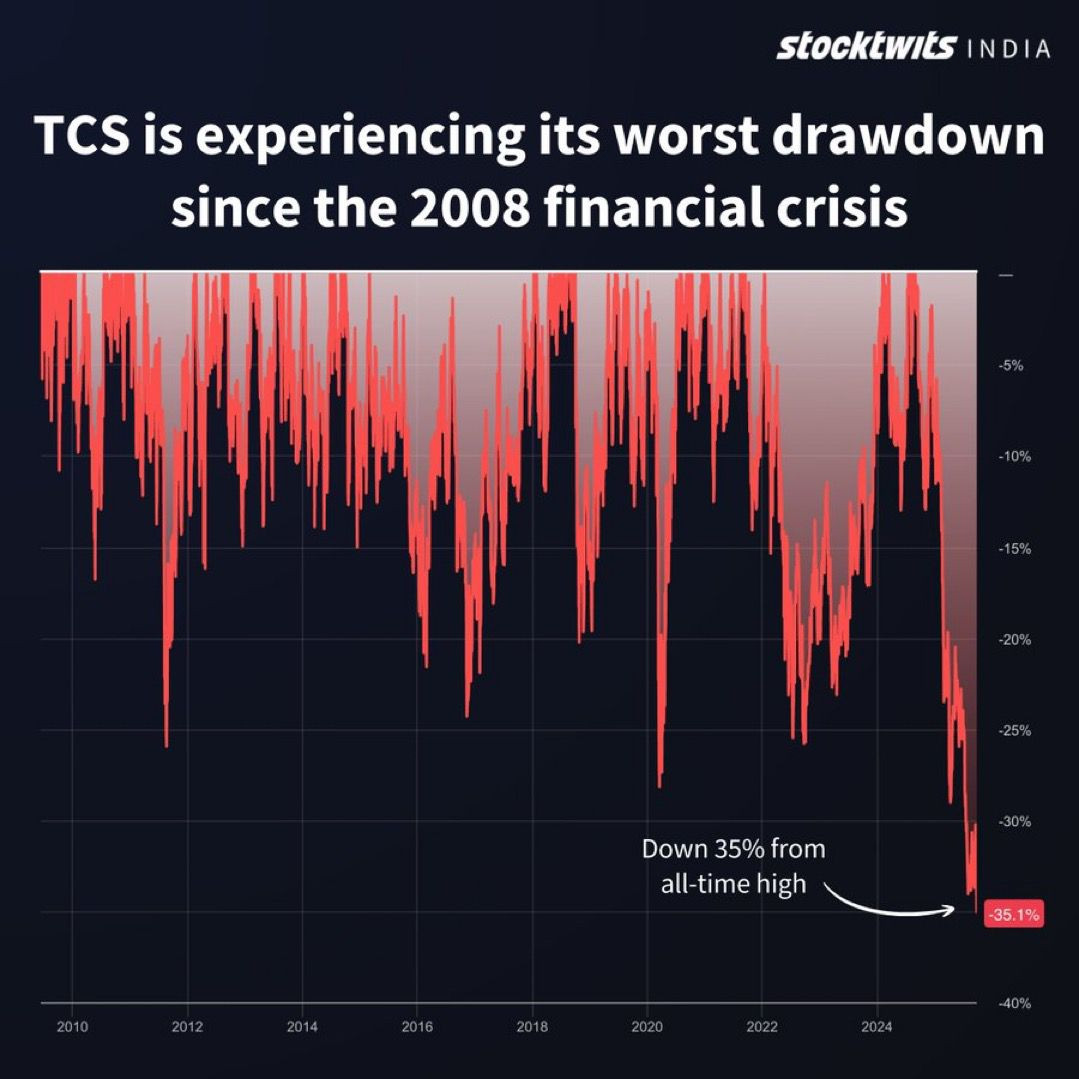 stocktwits INDIA

TCS is experiencing its worst drawdown since the 2008 financial crisis

—
-5%
-10%
-15%
-20%
-25%
-30%
-35.1%
-40%

Down 35% from all-time high

2010 2012 2014 2016 2018 2020 2022 2024